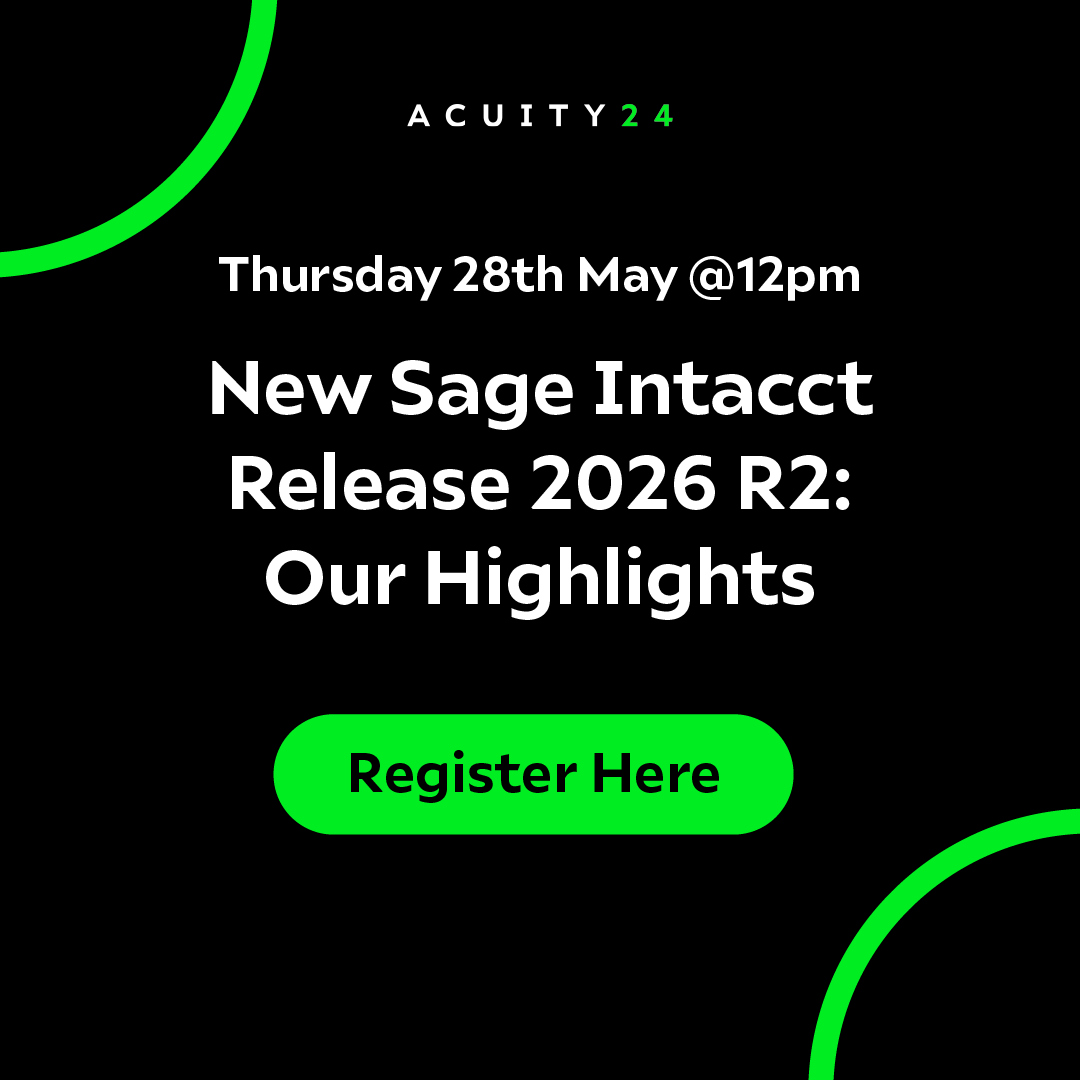 ACUITY24

Thursday 28th May @12pm

New Sage Intacct Release 2026 R2: Our Highlights

Register Here